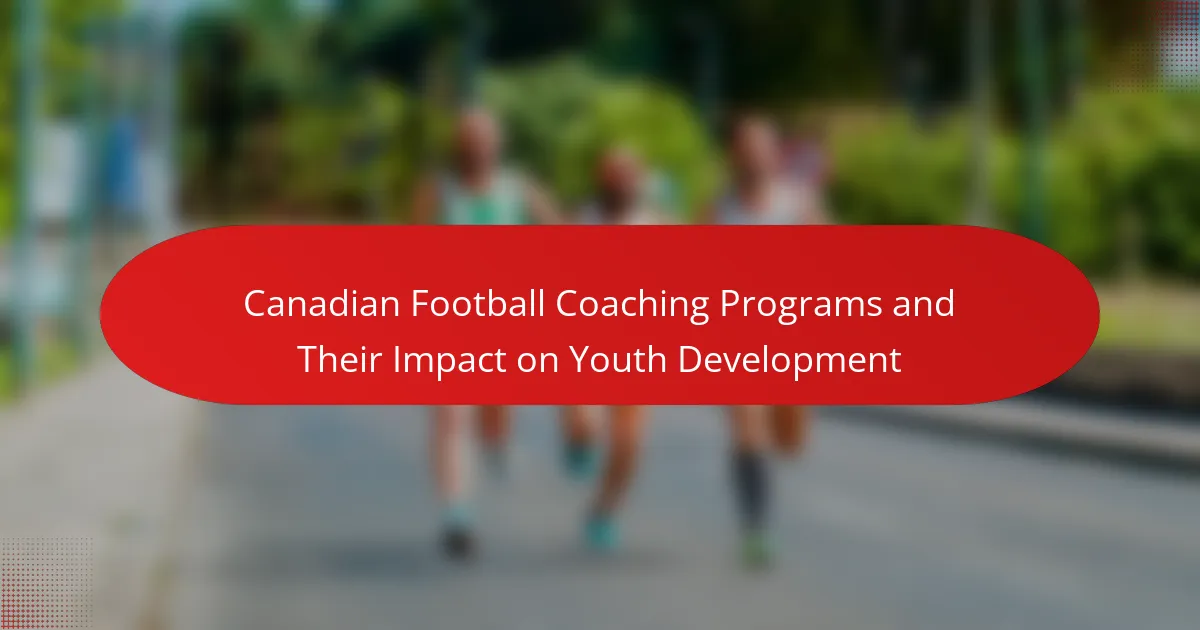 Canadian Football Coaching Programs and Their Impact on Youth Development